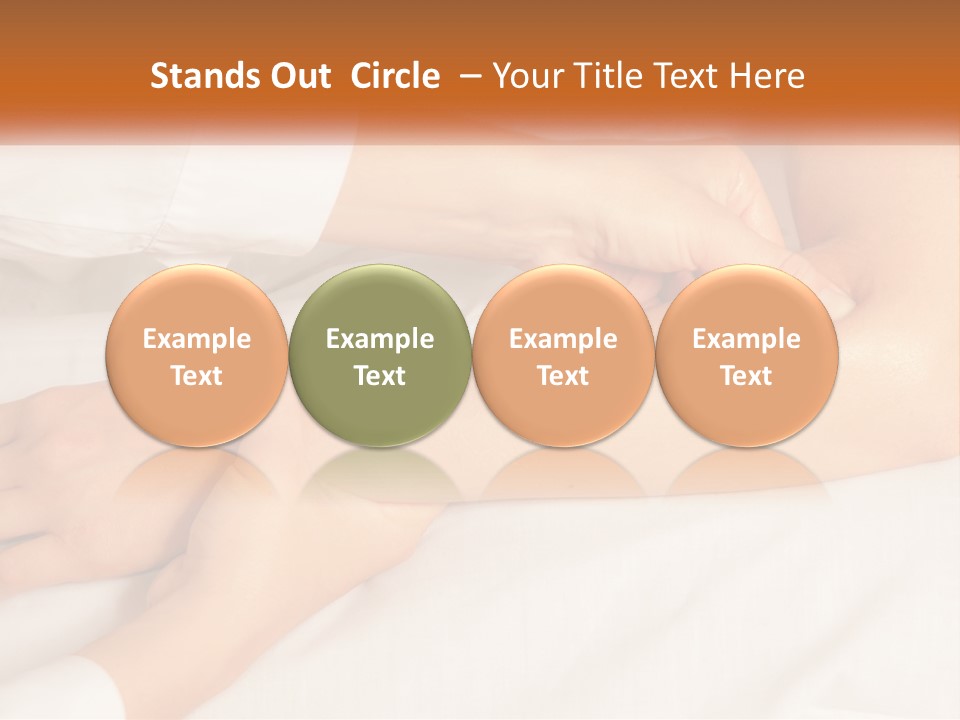 Stands Out Circle – Your Title Text Here

Example Text

Example Text

Example Text

Example Text